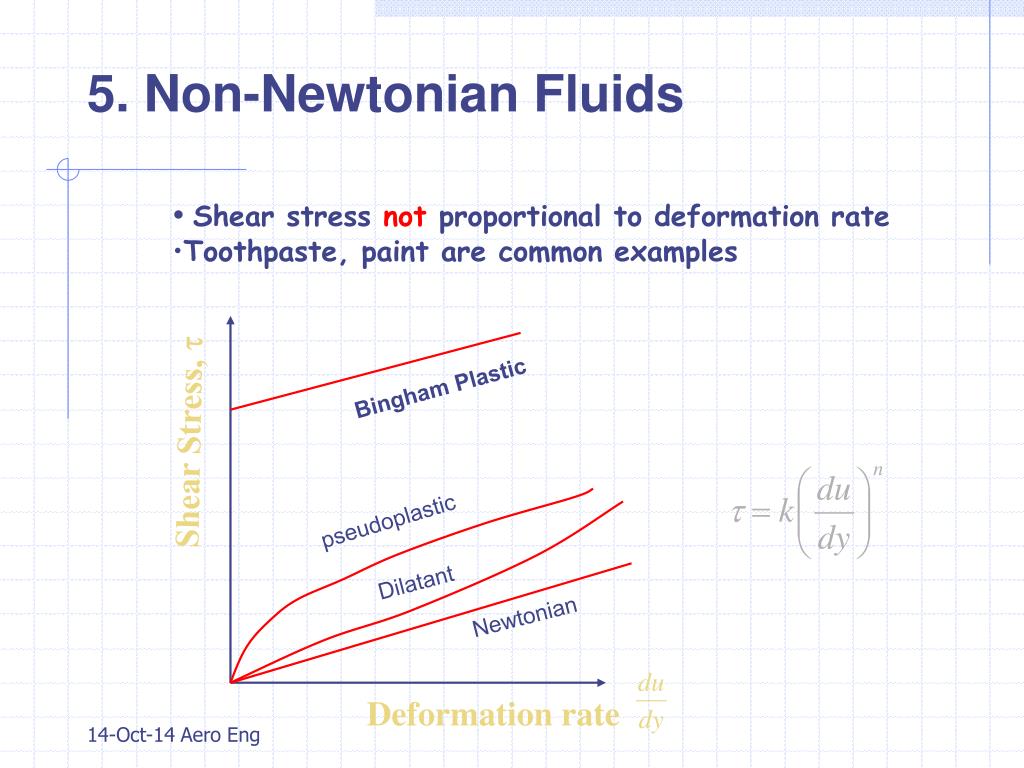 5. Non-Newtonian Fluids

• Shear stress not proportional to deformation rate
•Toothpaste, paint are common examples

Shear Stress, $\tau$

Bingham Plastic

pseudoplastic

Dilatant

Newtonian

$\tau = k\left(\frac{du}{dy}\right)^n$

Deformation rate $\frac{du}{dy}$

14-Oct-14 Aero Eng